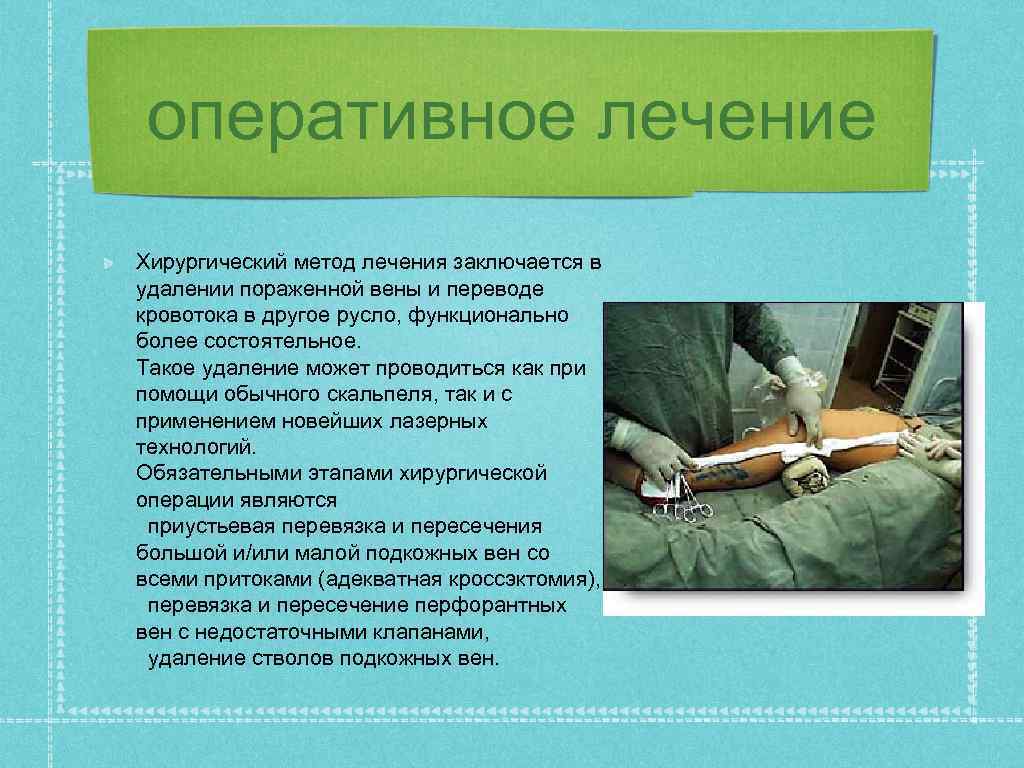 оперативное лечение

Хирургический метод лечения заключается в удалении пораженной вены и переводе кровотока в другое русло, функционально более состоятельное.
Такое удаление может проводиться как при помощи обычного скальпеля, так и с применением новейших лазерных технологий.
Обязательными этапами хирургической операции являются
приустьевая перевязка и пересечения большой и/или малой подкожных вен со всеми притоками (адекватная кроссэктомия),
перевязка и пересечение перфорантных вен с недостаточными клапанами,
удаление стволов подкожных вен.